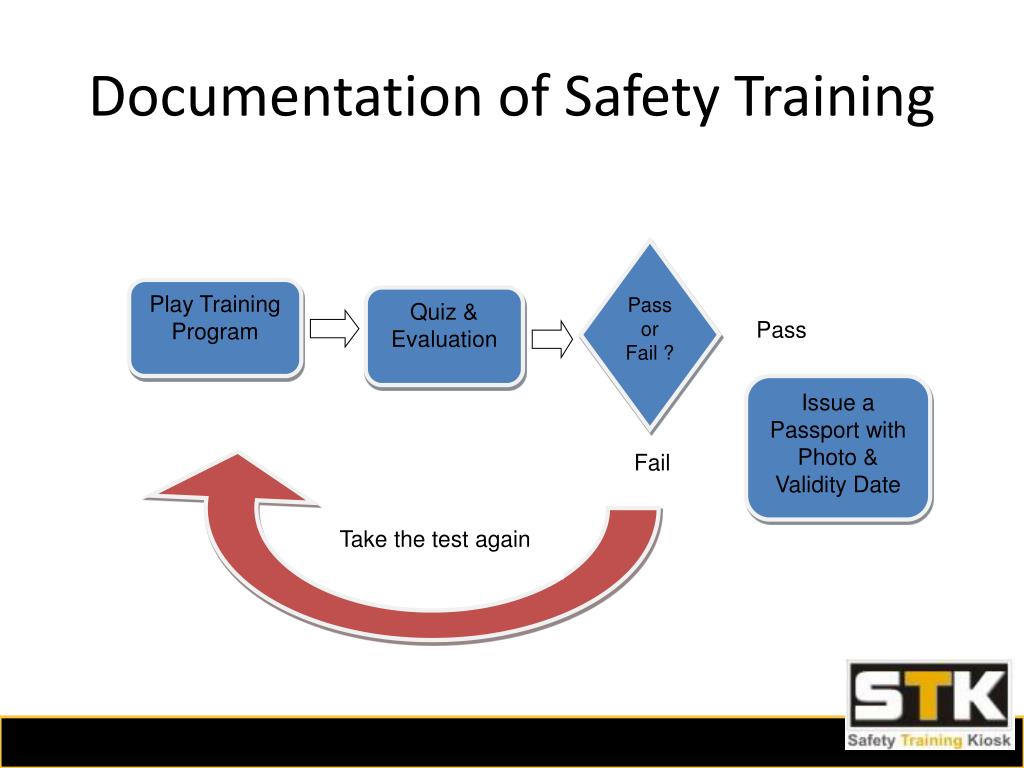 Documentation of Safety Training

Play Training Program

Quiz & Evaluation

Pass or Fail ?

Pass

Issue a Passport with Photo & Validity Date

Fail

Take the test again

STK
Safety Training Kiosk